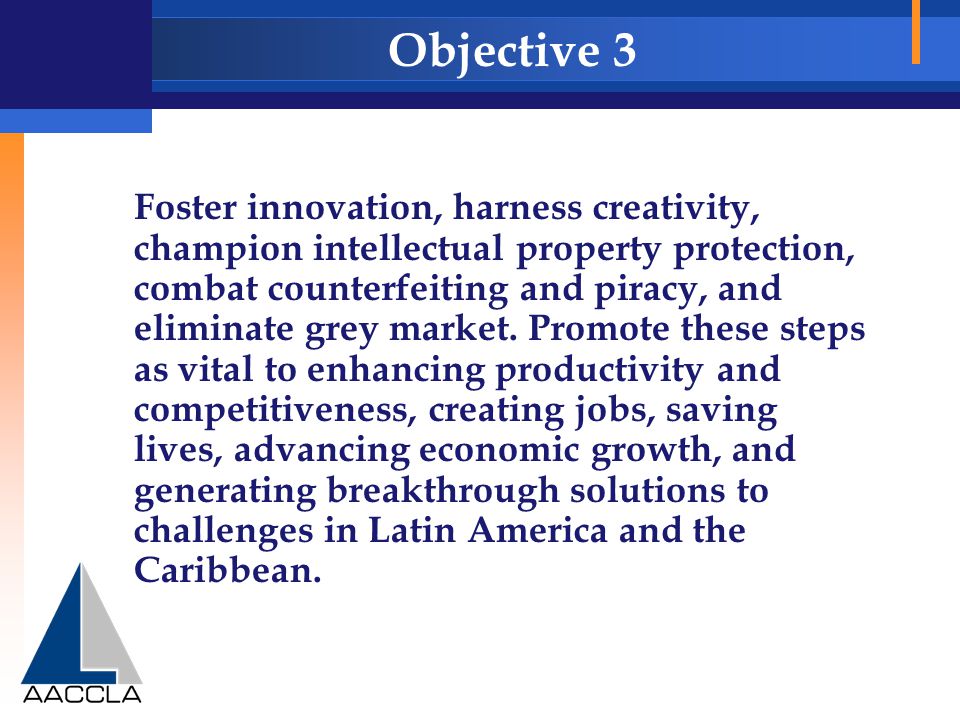 Objective 3

Foster innovation, harness creativity, champion intellectual property protection, combat counterfeiting and piracy, and eliminate grey market. Promote these steps as vital to enhancing productivity and competitiveness, creating jobs, saving lives, advancing economic growth, and generating breakthrough solutions to challenges in Latin America and the Caribbean.

AACCLA